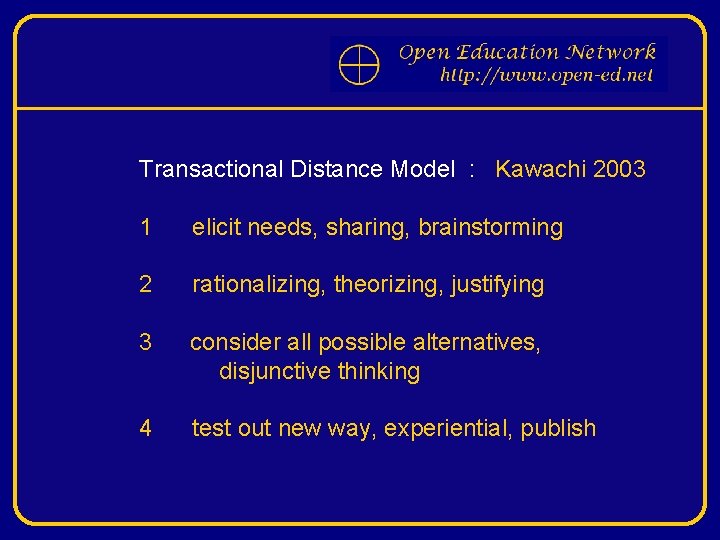 Open Education Network
http://www.open-ed.net

Transactional Distance Model : Kawachi 2003

1 elicit needs, sharing, brainstorming

2 rationalizing, theorizing, justifying

3 consider all possible alternatives, disjunctive thinking

4 test out new way, experiential, publish